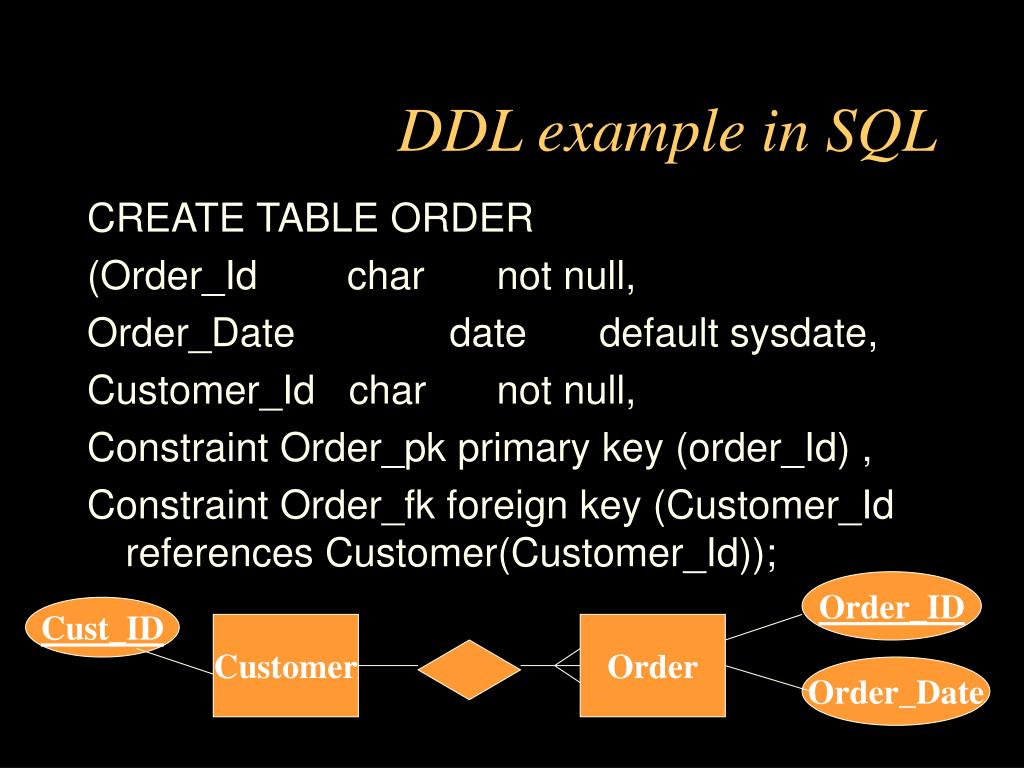 DDL example in SQL

CREATE TABLE ORDER
(Order_Id char not null,
Order_Date date default sysdate,
Customer_Id char not null,
Constraint Order_pk primary key (order_Id) ,
Constraint Order_fk foreign key (Customer_Id references Customer(Customer_Id));

Cust_ID
Customer
Order
Order_ID
Order_Date